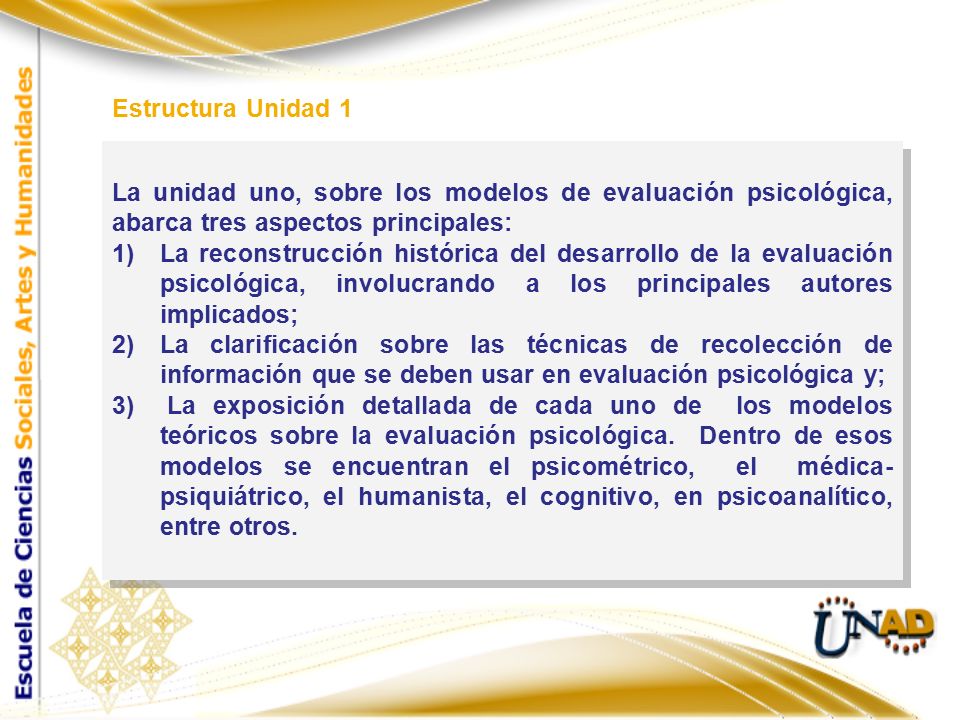 Escuela de Ciencias Sociales, Artes y Humanidades

Estructura Unidad 1

La unidad uno, sobre los modelos de evaluación psicológica, abarca tres aspectos principales:

1) La reconstrucción histórica del desarrollo de la evaluación psicológica, involucrando a los principales autores implicados;

2) La clarificación sobre las técnicas de recolección de información que se deben usar en evaluación psicológica y;

3) La exposición detallada de cada uno de los modelos teóricos sobre la evaluación psicológica. Dentro de esos modelos se encuentran el psicométrico, el médica-psiquiátrico, el humanista, el cognitivo, en psicoanalítico, entre otros.

UNAD